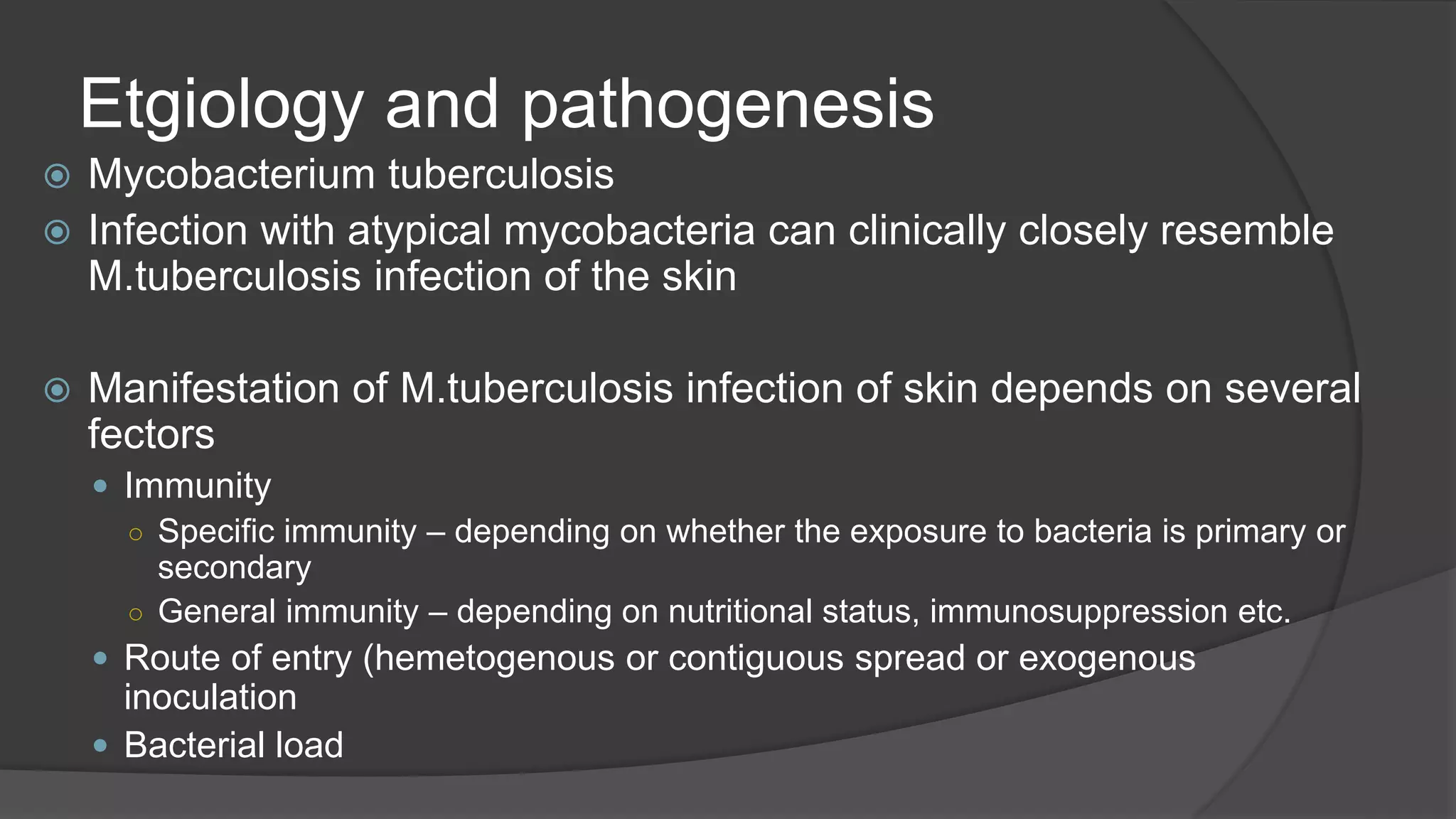 Etgiology and pathogenesis

Mycobacterium tuberculosis

Infection with atypical mycobacteria can clinically closely resemble M.tuberculosis infection of the skin

Manifestation of M.tuberculosis infection of skin depends on several fectors

Immunity

Specific immunity – depending on whether the exposure to bacteria is primary or secondary

General immunity – depending on nutritional status, immunosuppression etc.

Route of entry (hemetogenous or contiguous spread or exogenous inoculation

Bacterial load